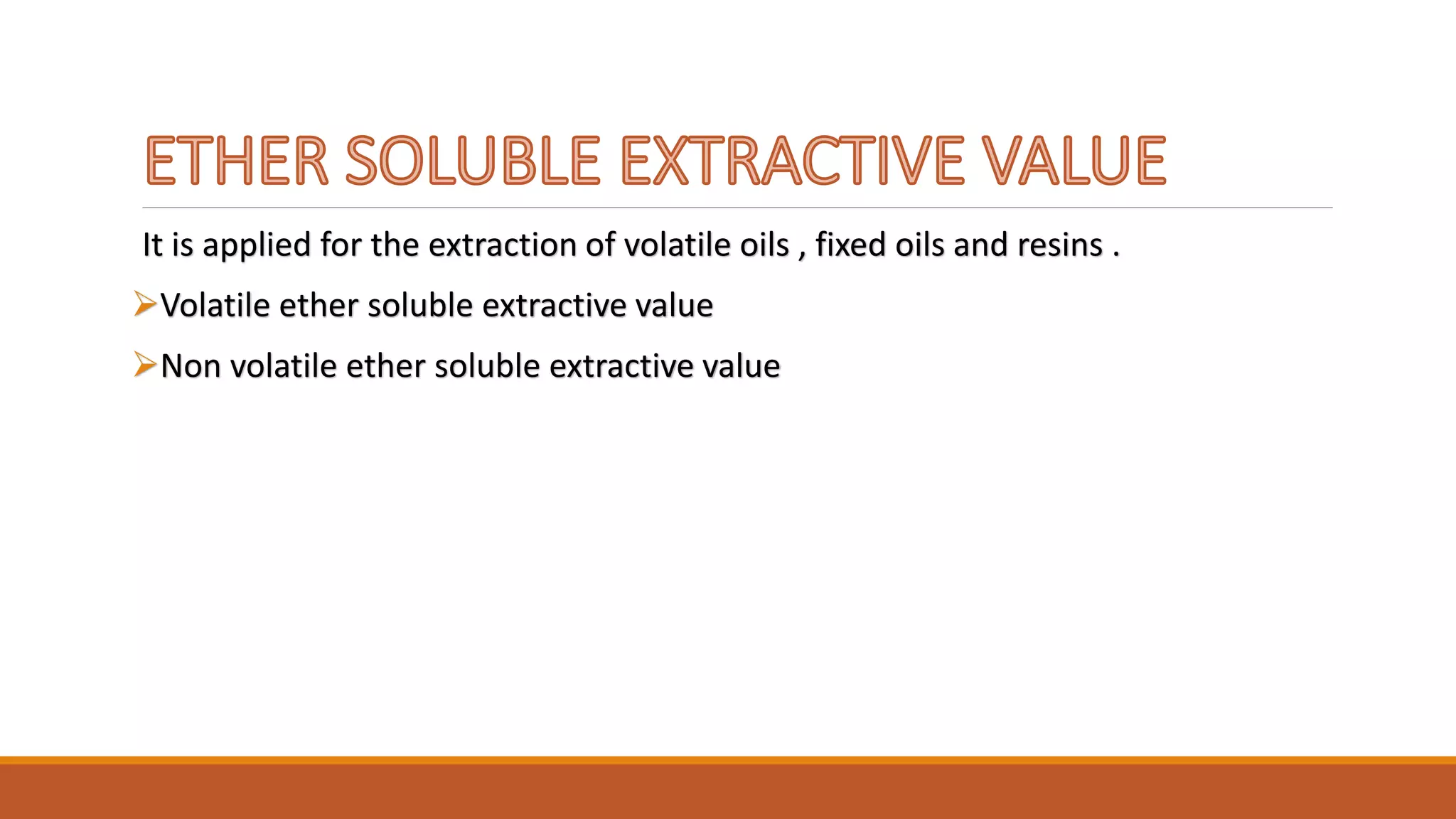 ETHER SOLUBLE EXTRACTIVE VALUE

It is applied for the extraction of volatile oils , fixed oils and resins .

➢Volatile ether soluble extractive value

➢Non volatile ether soluble extractive value